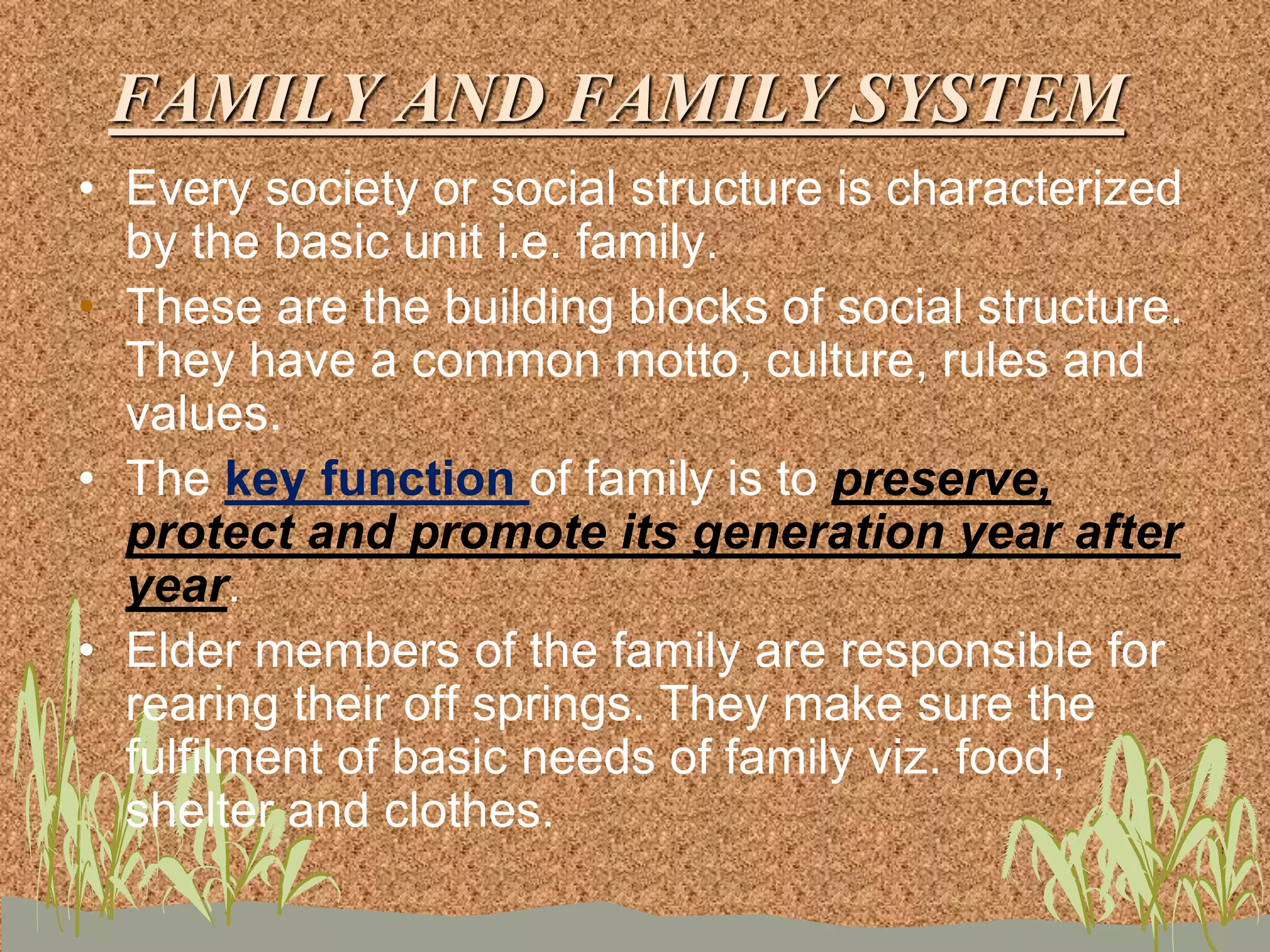 FAMILY AND FAMILY SYSTEM

• Every society or social structure is characterized by the basic unit i.e. family.

• These are the building blocks of social structure. They have a common motto, culture, rules and values.

• The key function of family is to preserve, protect and promote its generation year after year.

• Elder members of the family are responsible for rearing their off springs. They make sure the fulfilment of basic needs of family viz. food, shelter and clothes.